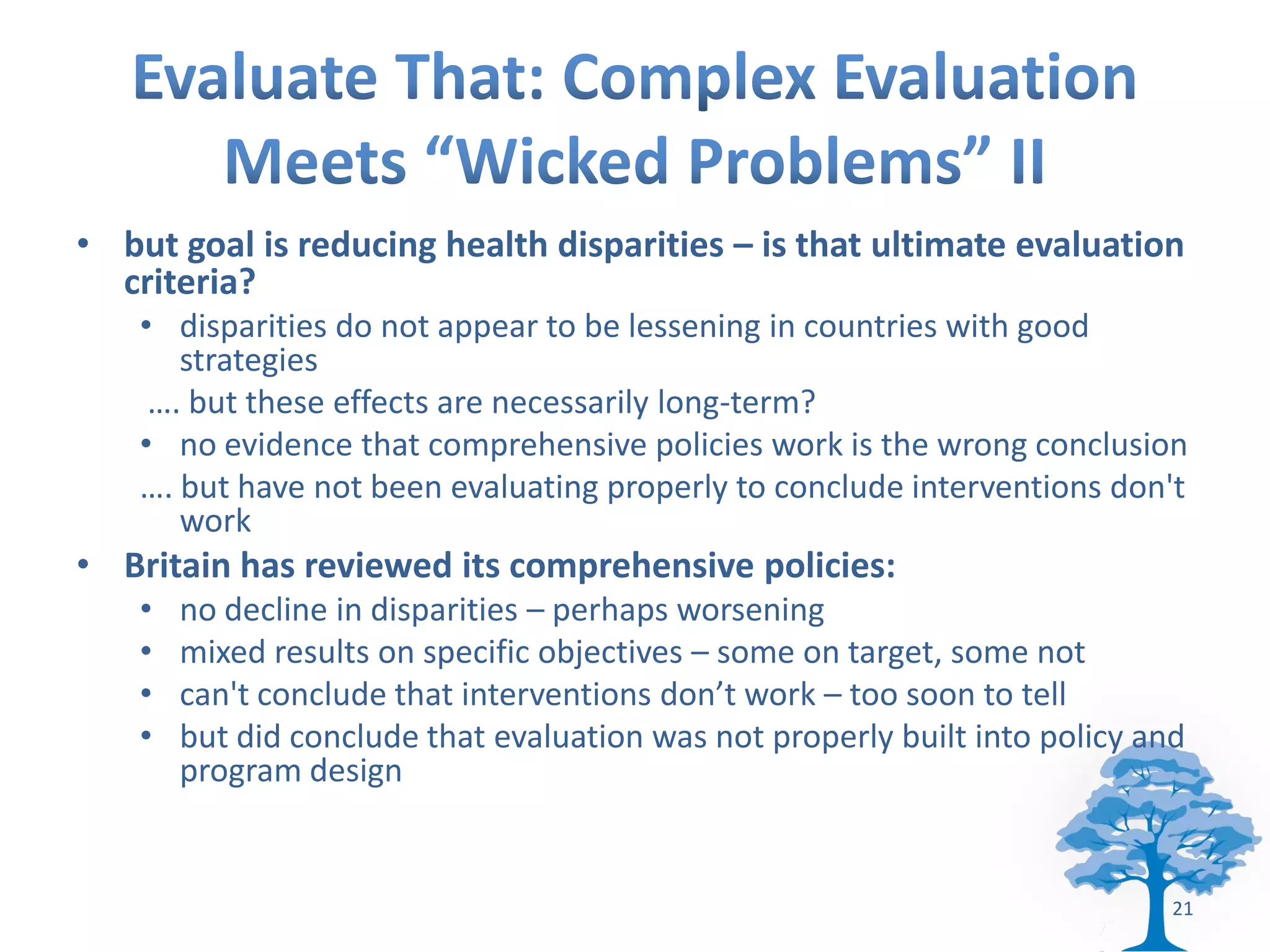 Evaluate That: Complex Evaluation Meets “Wicked Problems” II

• but goal is reducing health disparities – is that ultimate evaluation criteria?
  • disparities do not appear to be lessening in countries with good strategies
  …. but these effects are necessarily long-term?
  • no evidence that comprehensive policies work is the wrong conclusion
  …. but have not been evaluating properly to conclude interventions don't work
• Britain has reviewed its comprehensive policies:
  • no decline in disparities – perhaps worsening
  • mixed results on specific objectives – some on target, some not
  • can't conclude that interventions don’t work – too soon to tell
  • but did conclude that evaluation was not properly built into policy and program design

21